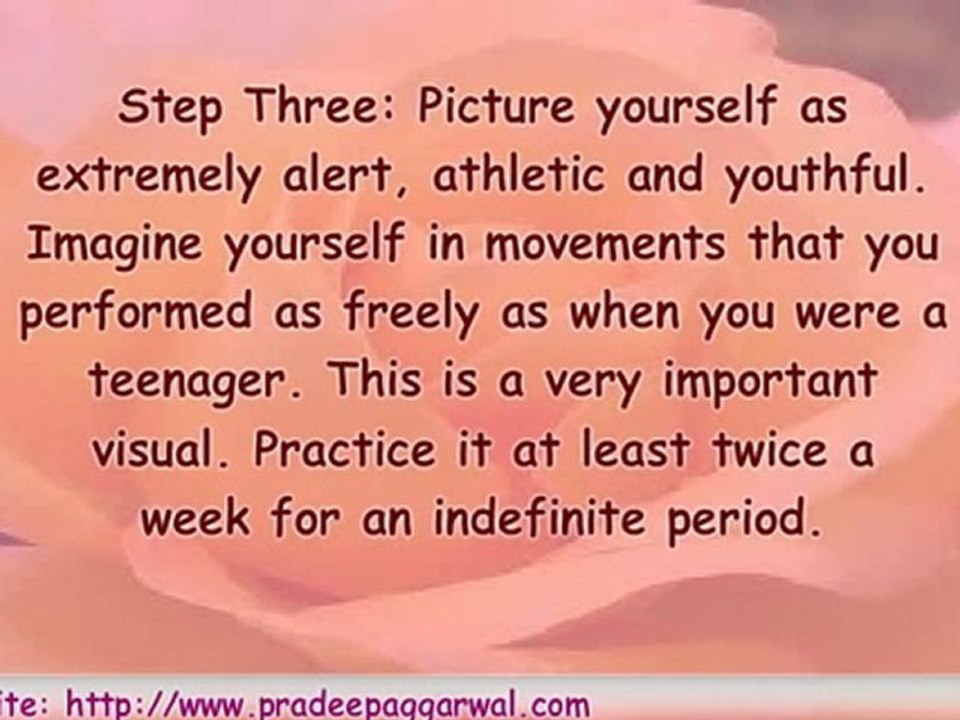 Step Three: Picture yourself as extremely alert, athletic and youthful. Imagine yourself in movements that you performed as freely as when you were a teenager. This is a very important visual. Practice it at least twice a week for an indefinite period.

ite: http://www.pradeepaggarwal.com